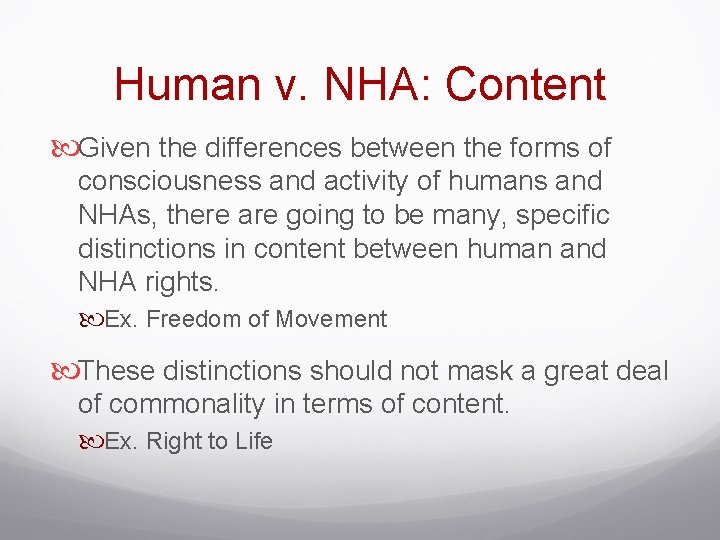 Human v. NHA: Content

Given the differences between the forms of consciousness and activity of humans and NHAs, there are going to be many, specific distinctions in content between human and NHA rights.

Ex. Freedom of Movement

These distinctions should not mask a great deal of commonality in terms of content.

Ex. Right to Life